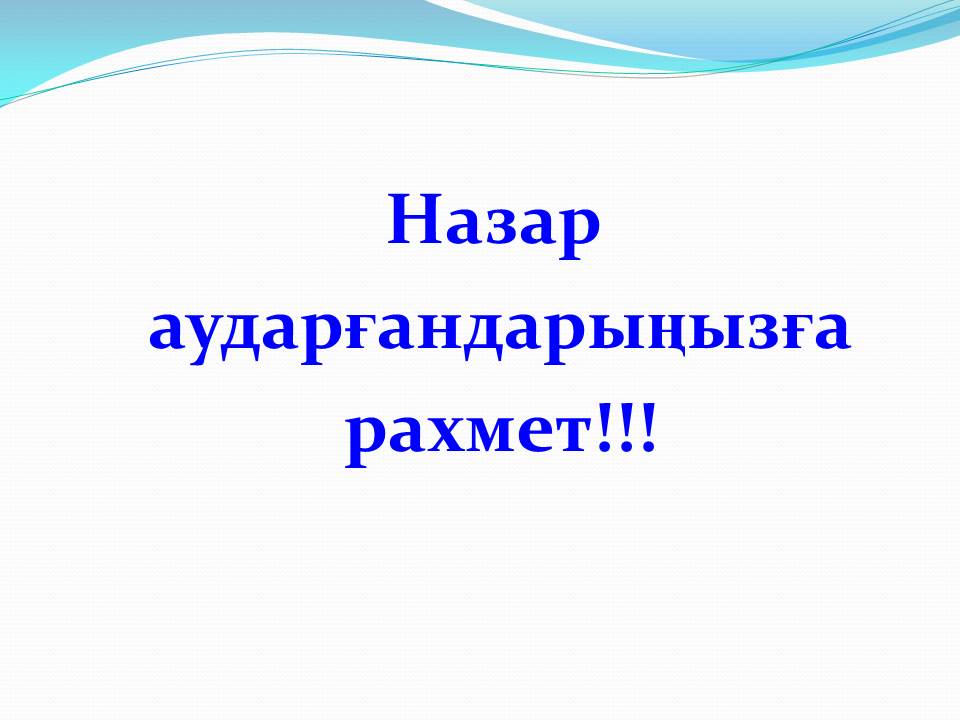 Назар аударғандарыңызға рахмет!!!